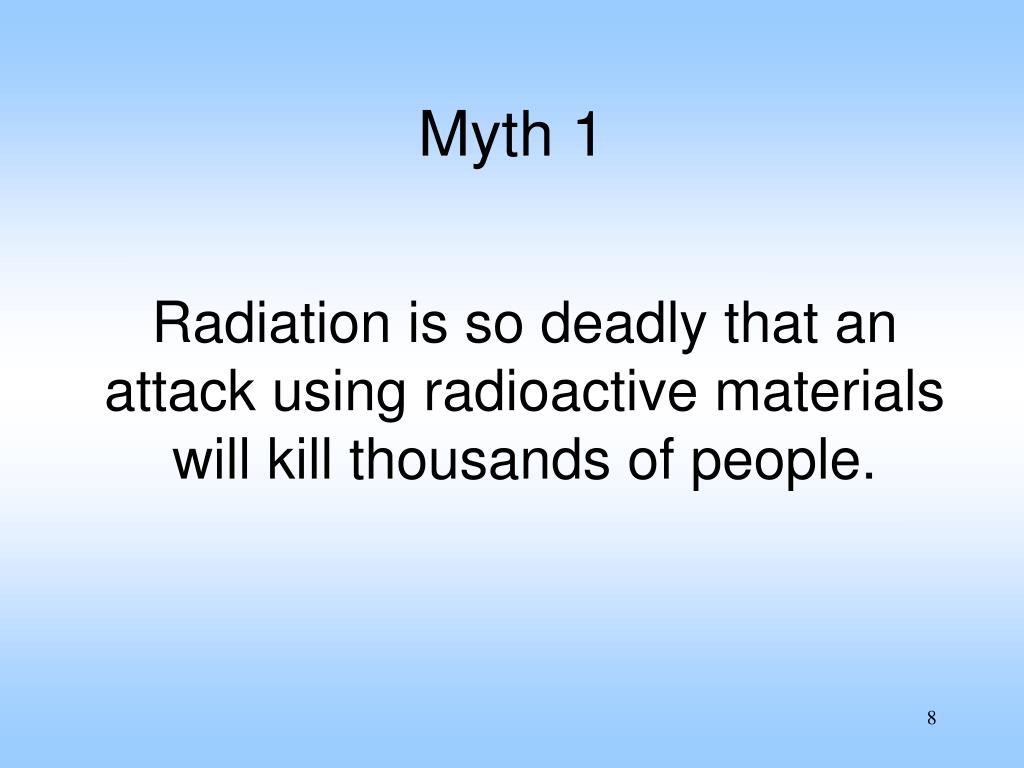 Myth 1

Radiation is so deadly that an attack using radioactive materials will kill thousands of people.

8